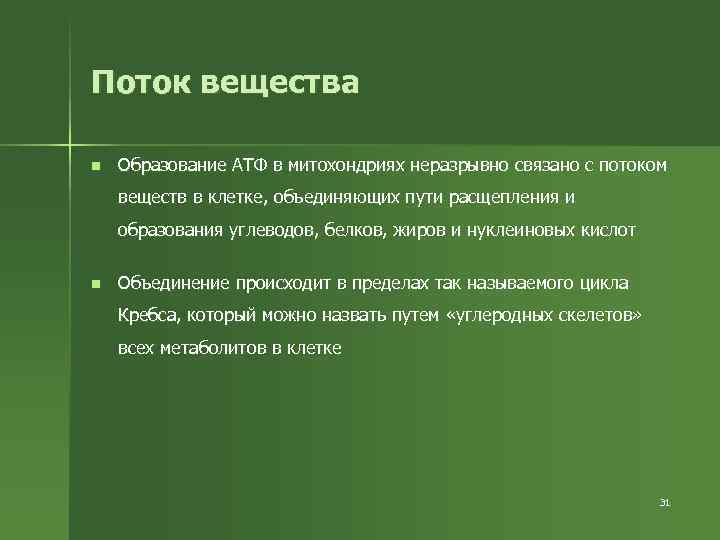 Поток вещества

Образование АТФ в митохондриях неразрывно связано с потоком веществ в клетке, объединяющих пути расщепления и образования углеводов, белков, жиров и нуклеиновых кислот

Объединение происходит в пределах так называемого цикла Кребса, который можно назвать путем «углеродных скелетов» всех метаболитов в клетке

31